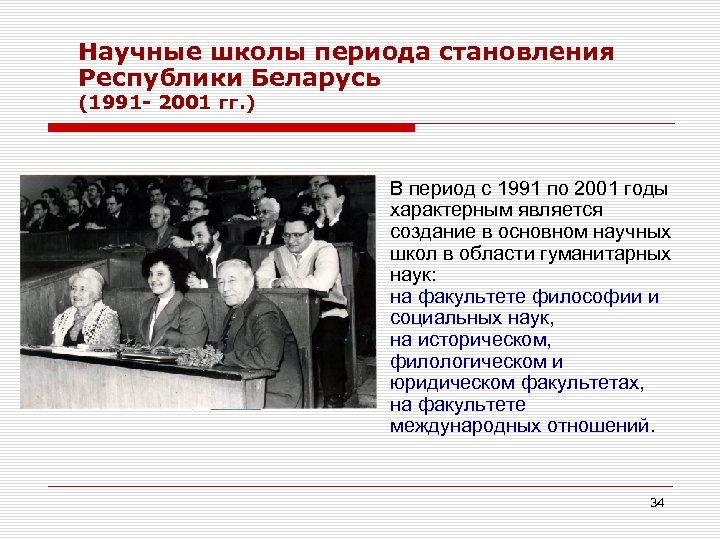 Научные школы периода становления Республики Беларусь (1991- 2001 гг.)

В период с 1991 по 2001 годы характерным является создание в основном научных школ в области гуманитарных наук:
на факультете философии и социальных наук,
на историческом, филологическом и юридическом факультетах,
на факультете международных отношений.

34